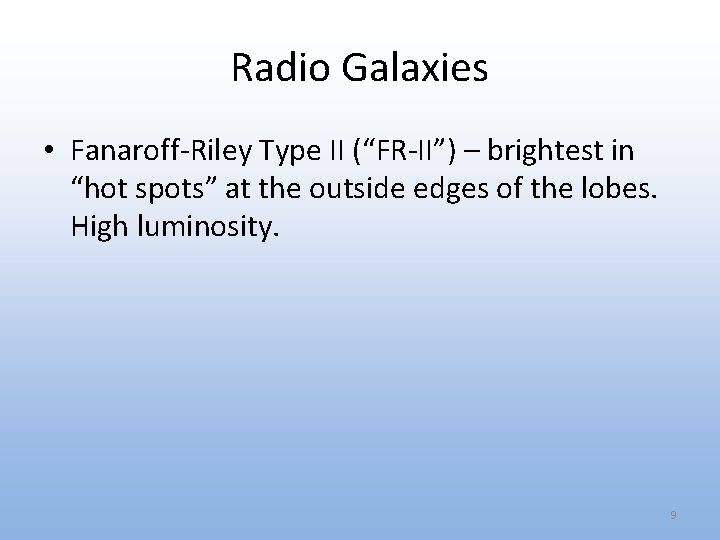 Radio Galaxies

• Fanaroff-Riley Type II (“FR-II”) – brightest in “hot spots” at the outside edges of the lobes. High luminosity.

9